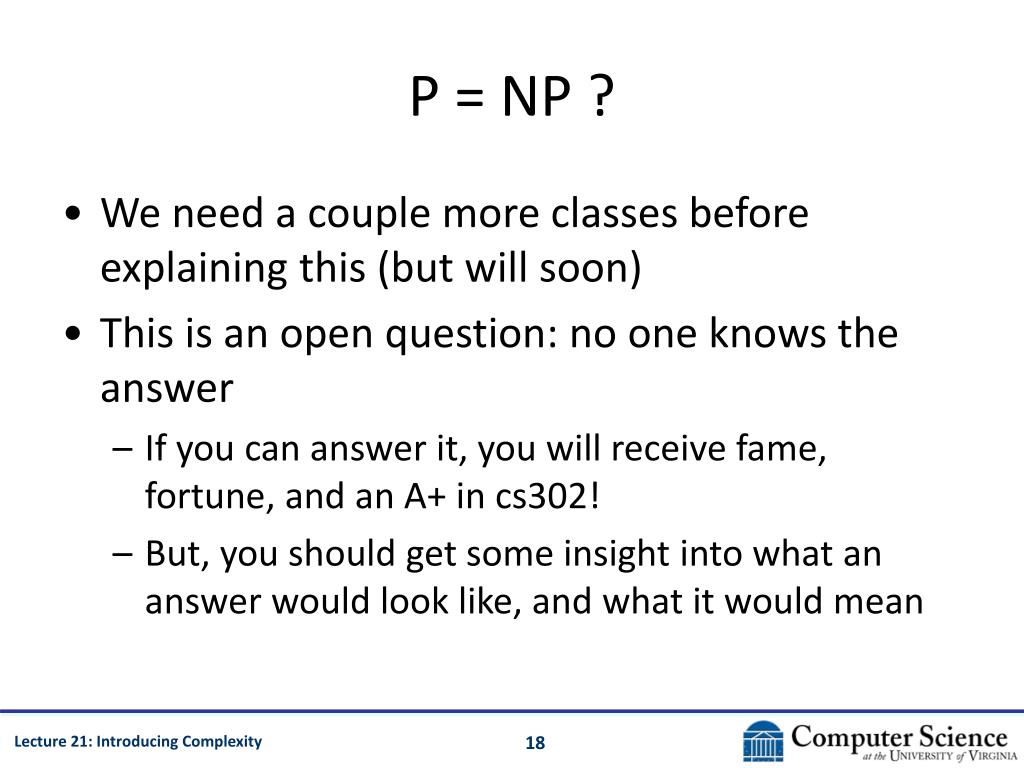 P = NP ?

• We need a couple more classes before explaining this (but will soon)

• This is an open question: no one knows the answer

– If you can answer it, you will receive fame, fortune, and an A+ in cs302!

– But, you should get some insight into what an answer would look like, and what it would mean

Lecture 21: Introducing Complexity

18

Computer Science at the University of Virginia